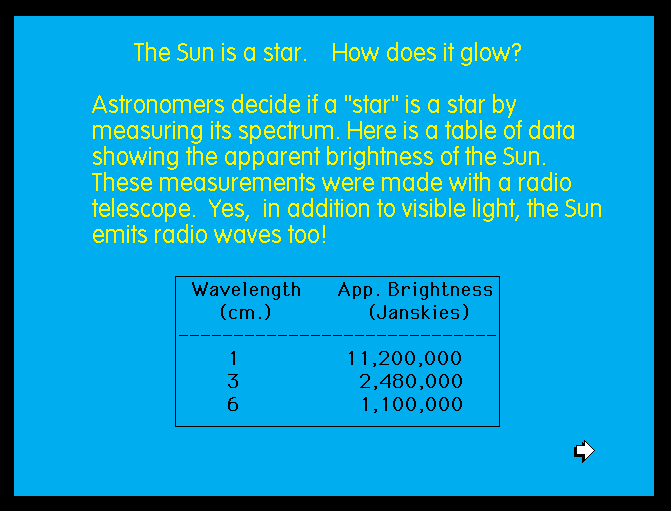 The Sun is a star. How does it glow?

Astronomers decide if a "star" is a star by measuring its spectrum. Here is a table of data showing the apparent brightness of the Sun. These measurements were made with a radio telescope. Yes, in addition to visible light, the Sun emits radio waves too!

| Wavelength (cm.) | App. Brightness (Janskies) |
|---|---|
| 1 | 11,200,000 |
| 3 | 2,480,000 |
| 6 | 1,100,000 |